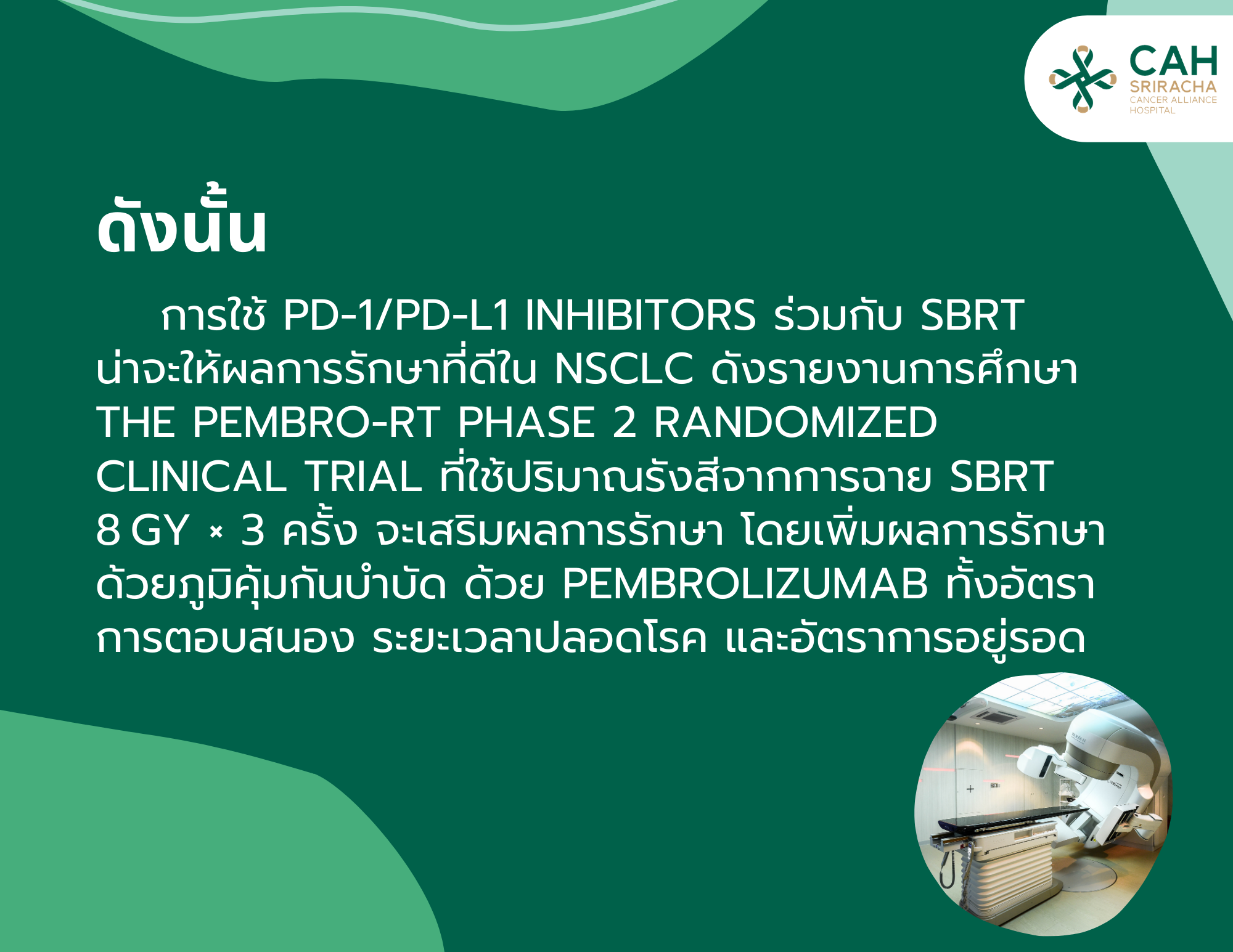 CAH
SRIRACHA
CANCER ALLIANCE HOSPITAL

ดังนั้น

การใช้ PD-1/PD-L1 INHIBITORS ร่วมกับ SBRT น่าจะให้ผลการรักษาที่ดีใน NSCLC ดังรายงานการศึกษา THE PEMBRO-RT PHASE 2 RANDOMIZED CLINICAL TRIAL ที่ใช้ปริมาณรังสีจากการฉาย SBRT 8 GY × 3 ครั้ง จะเสริมผลการรักษา โดยเพิ่มผลการรักษาด้วยภูมิคุ้มกันบำบัด ด้วย PEMBROLIZUMAB ทั้งอัตราการตอบสนอง ระยะเวลาปลอดโรค และอัตราการอยู่รอด